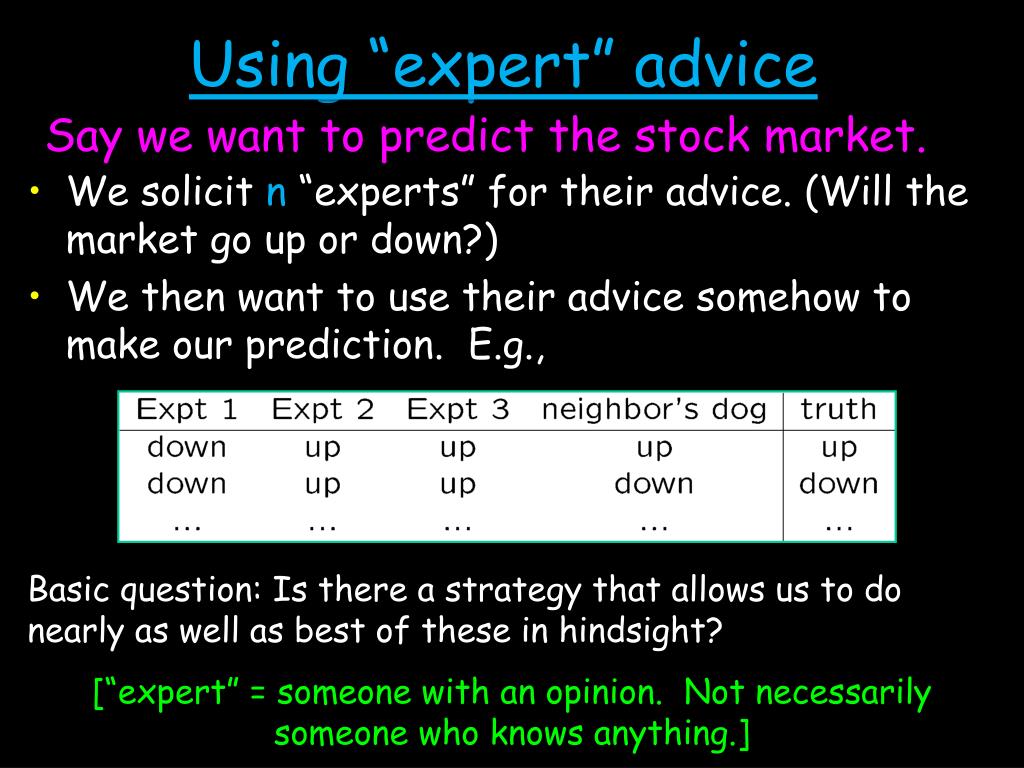 Using “expert” advice

Say we want to predict the stock market.

• We solicit n “experts” for their advice. (Will the market go up or down?)

• We then want to use their advice somehow to make our prediction. E.g.,

| Expt 1 | Expt 2 | Expt 3 | neighbor's dog | truth |
|---|---|---|---|---|
| down | up | up | up | up |
| down | up | up | down | down |
| ... | ... | ... | ... | ... |

Basic question: Is there a strategy that allows us to do nearly as well as best of these in hindsight?

[“expert” = someone with an opinion. Not necessarily someone who knows anything.]